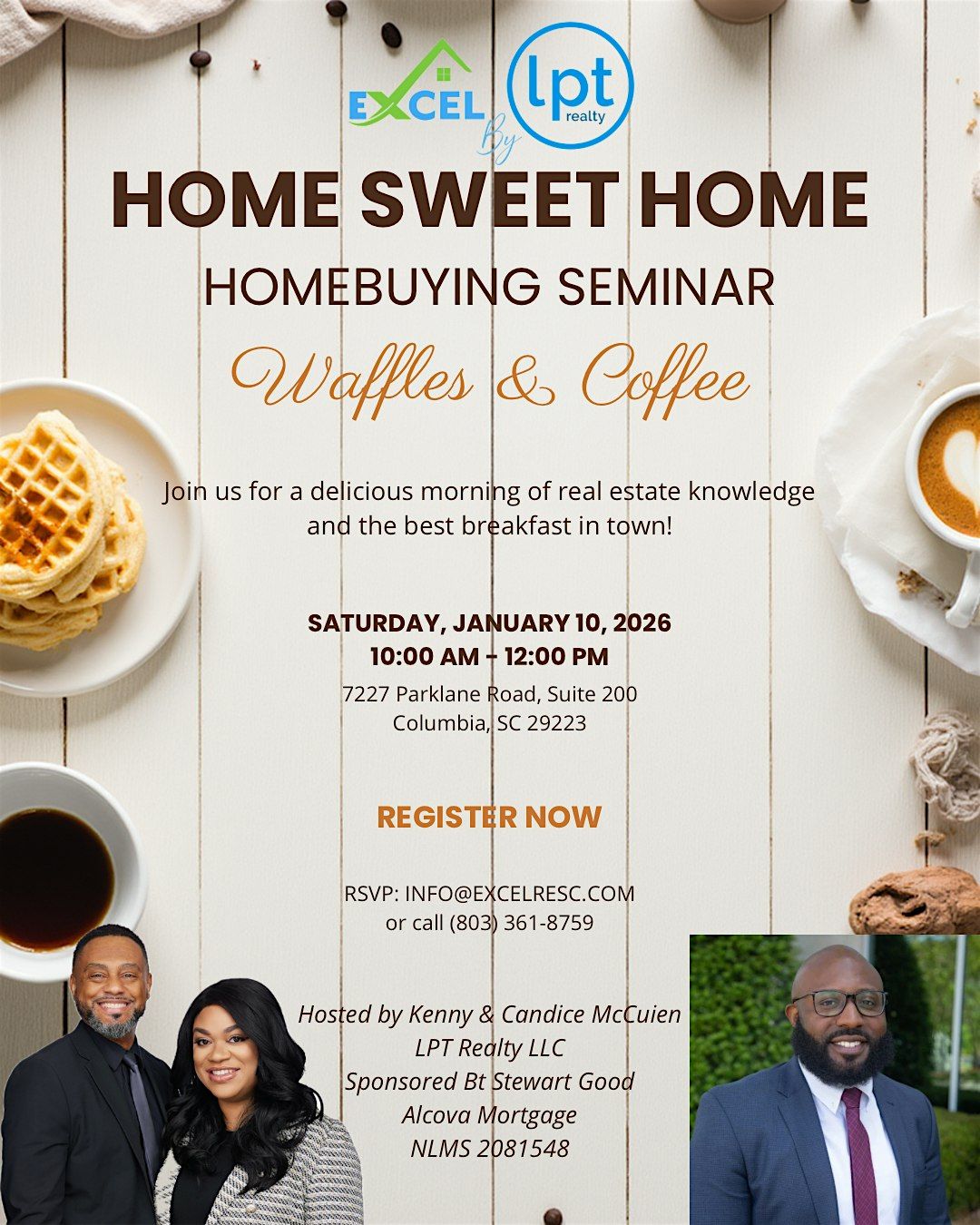 EXCEL By lpt realty

HOME SWEET HOME

HOMEBUYING SEMINAR

Waffles & Coffee

Join us for a delicious morning of real estate knowledge and the best breakfast in town!

SATURDAY, JANUARY 10, 2026
10:00 AM - 12:00 PM
7227 Parklane Road, Suite 200
Columbia, SC 29223

REGISTER NOW

RSVP: INFO@EXCELRESC.COM
or call (803) 361-8759

Hosted by Kenny & Candice McCuien
LPT Realty LLC
Sponsored Bt Stewart Good
Alcova Mortgage
NLMS 2081548